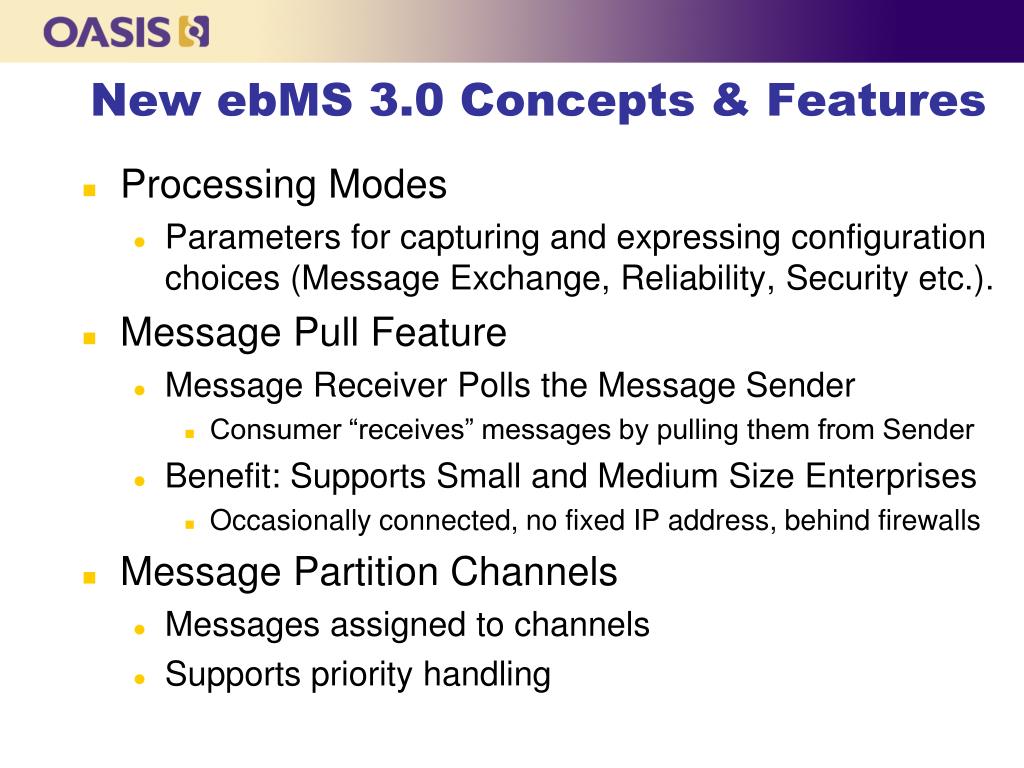 OASIS

New ebMS 3.0 Concepts & Features

Processing Modes

Parameters for capturing and expressing configuration choices (Message Exchange, Reliability, Security etc.).

Message Pull Feature

Message Receiver Polls the Message Sender

Consumer “receives” messages by pulling them from Sender

Benefit: Supports Small and Medium Size Enterprises

Occasionally connected, no fixed IP address, behind firewalls

Message Partition Channels

Messages assigned to channels

Supports priority handling